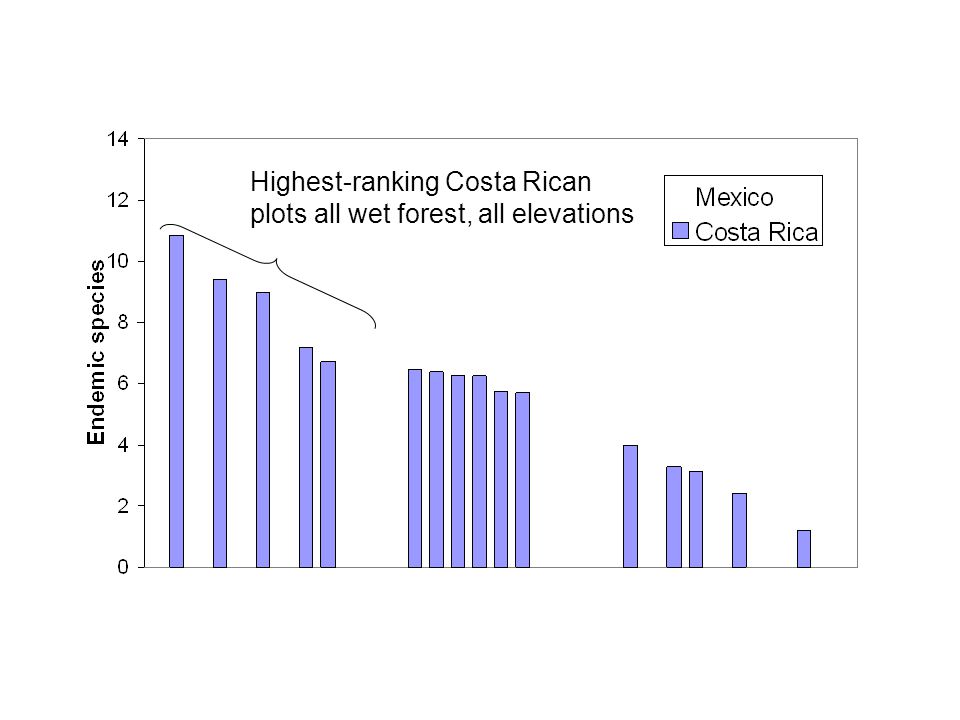 Highest-ranking Costa Rican plots all wet forest, all elevations

Mexico
Costa Rica

Endemic species

14
12
10
8
6
4
2
0